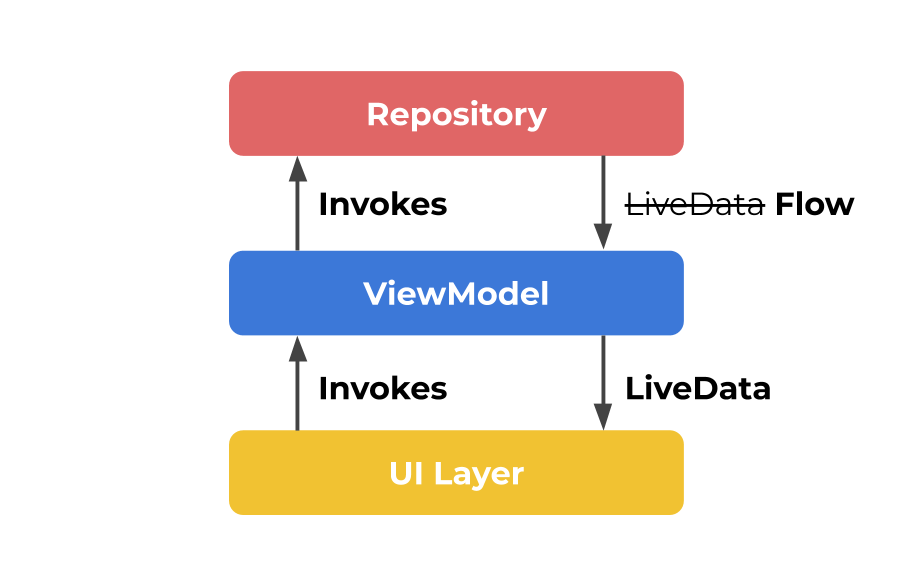 Repository

Invokes

~~LiveData~~ Flow

ViewModel

Invokes

LiveData

UI Layer